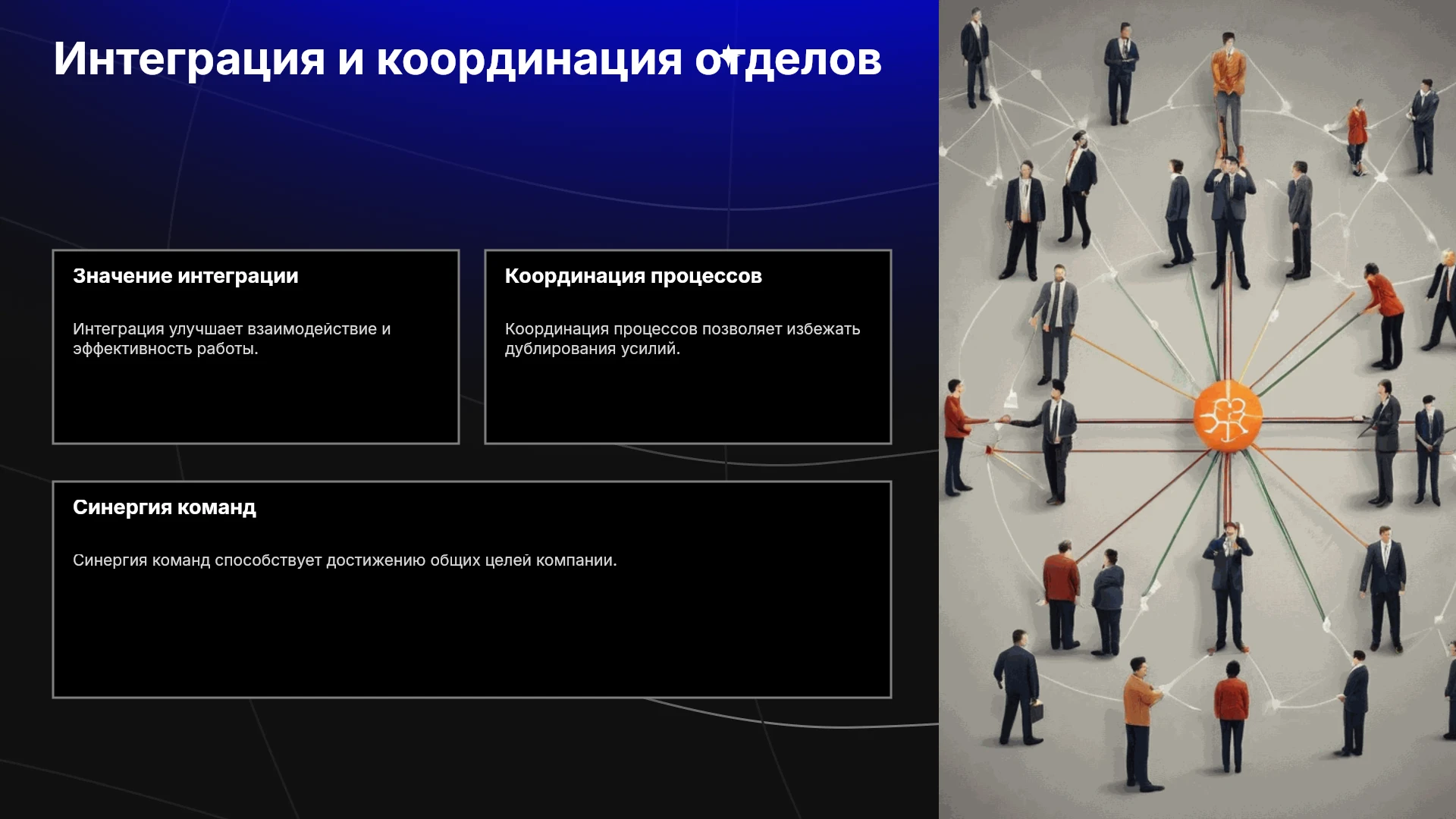 Интеграция и координация отделов

Значение интеграции

Интеграция улучшает взаимодействие и эффективность работы.

Координация процессов

Координация процессов позволяет избежать дублирования усилий.

Синергия команд

Синергия команд способствует достижению общих целей компании.